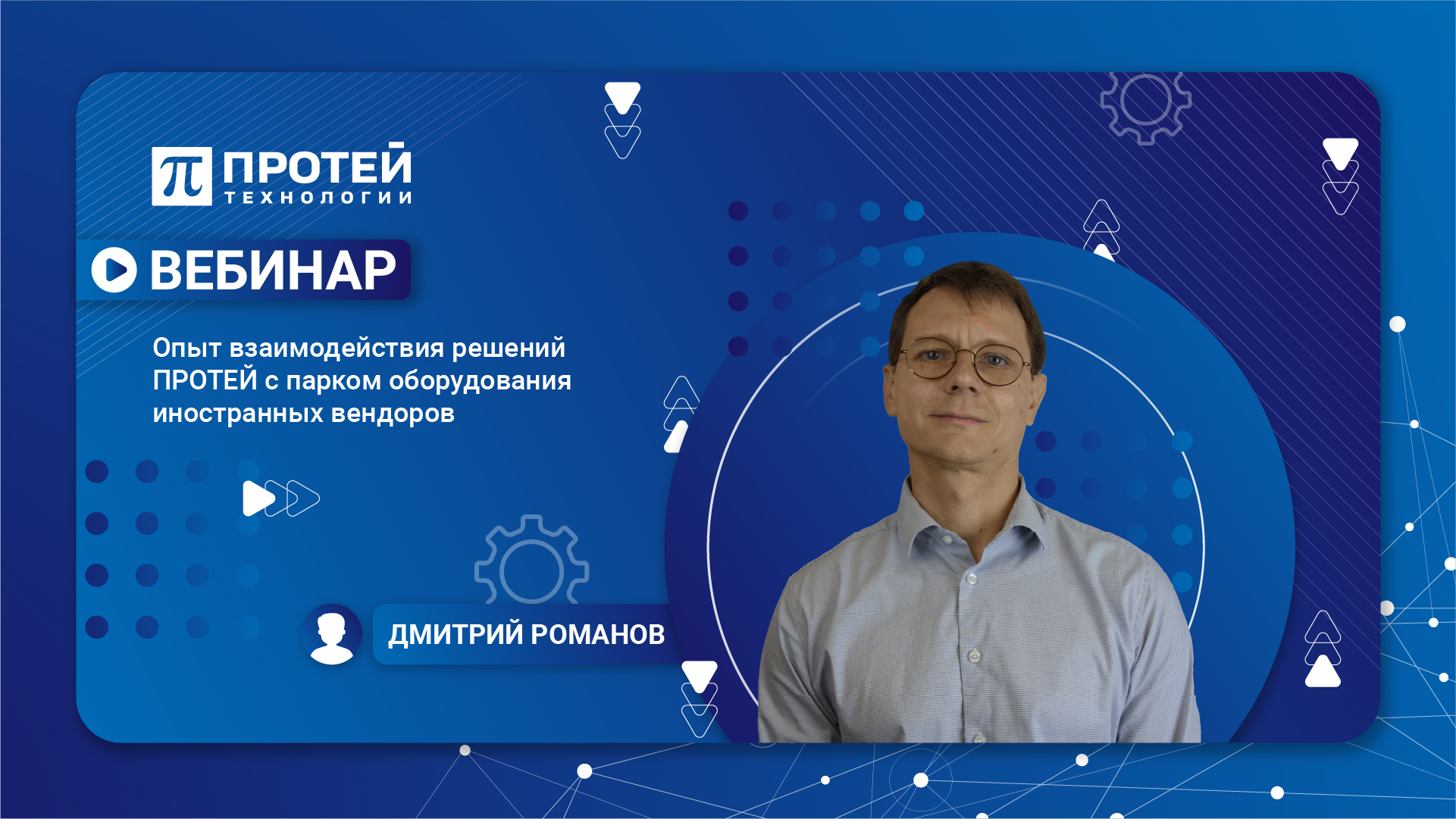 ПРОТЕЙ
ТЕХНОЛОГИИ

ВЕБИНАР

Опыт взаимодействия решений ПРОТЕЙ с парком оборудования иностранных вендоров

ДМИТРИЙ РОМАНОВ